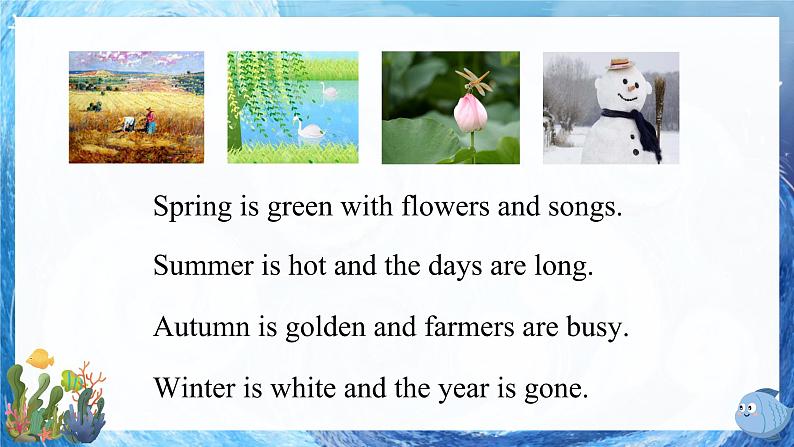 Spring is green with flowers and songs.

Summer is hot and the days are long.

Autumn is golden and farmers are busy.

Winter is white and the year is gone.